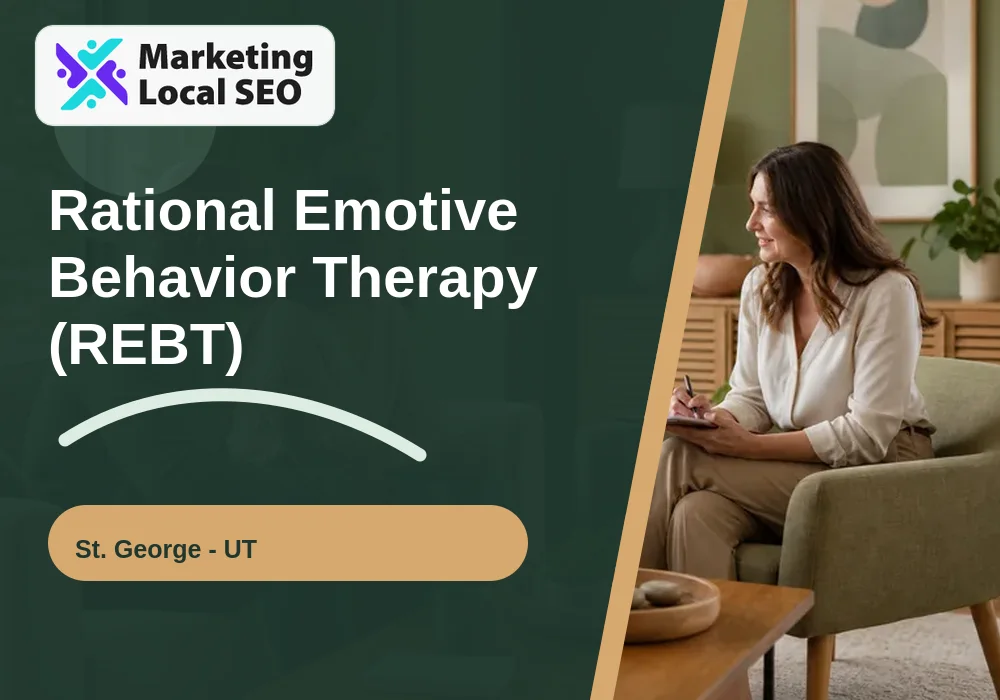 Marketing Local SEO

Rational Emotive Behavior Therapy (REBT)

St. George - UT